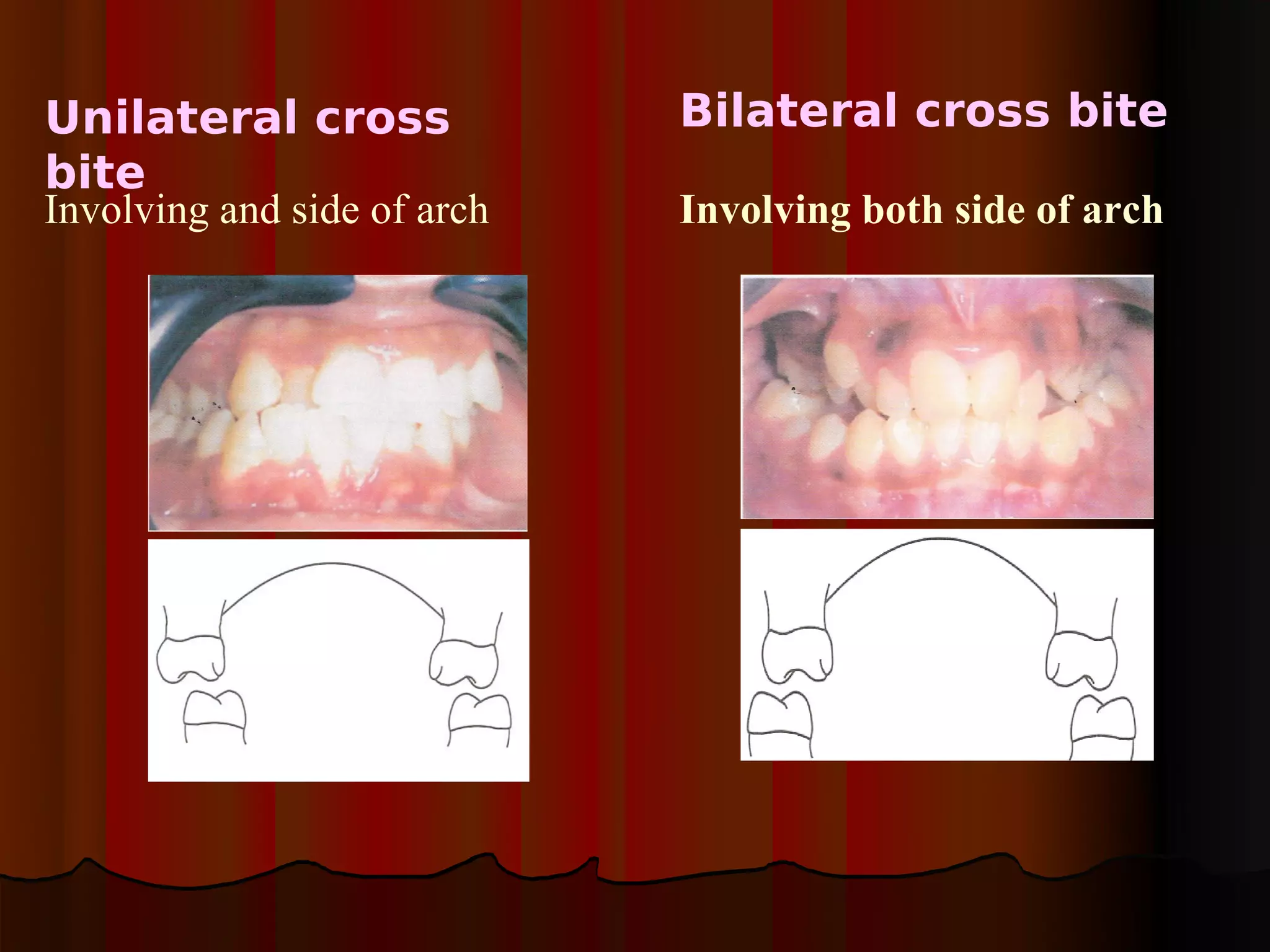 Unilateral cross bite

Involving and side of arch

Bilateral cross bite

Involving both side of arch